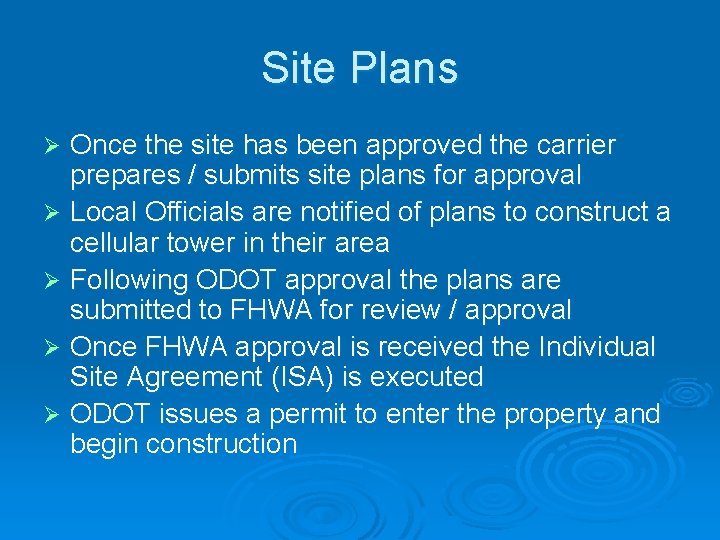 Site Plans

➢ Once the site has been approved the carrier prepares / submits site plans for approval
➢ Local Officials are notified of plans to construct a cellular tower in their area
➢ Following ODOT approval the plans are submitted to FHWA for review / approval
➢ Once FHWA approval is received the Individual Site Agreement (ISA) is executed
➢ ODOT issues a permit to enter the property and begin construction